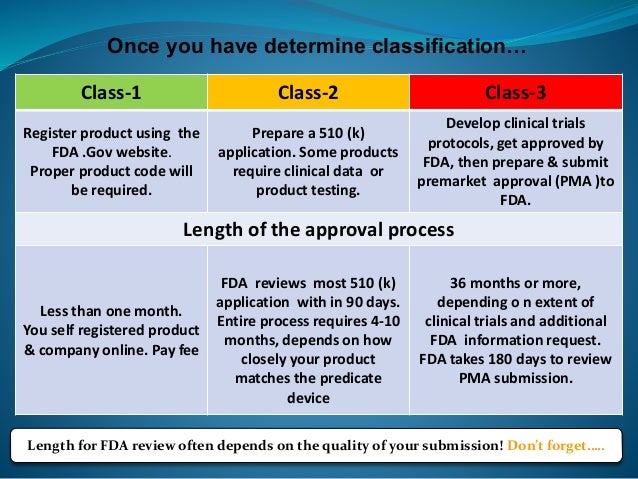 Once you have determine classification…

| Class-1 | Class-2 | Class-3 |
|---|---|---|
| Register product using the FDA .Gov website. Proper product code will be required. | Prepare a 510 (k) application. Some products require clinical data or product testing. | Develop clinical trials protocols, get approved by FDA, then prepare & submit premarket approval (PMA )to FDA. |
| Length of the approval process | | |
| Less than one month. You self registered product & company online. Pay fee | FDA reviews most 510 (k) application with in 90 days. Entire process requires 4-10 months, depends on how closely your product matches the predicate device | 36 months or more, depending o n extent of clinical trials and additional FDA information request. FDA takes 180 days to review PMA submission. |

Length for FDA review often depends on the quality of your submission! Don't forget…..